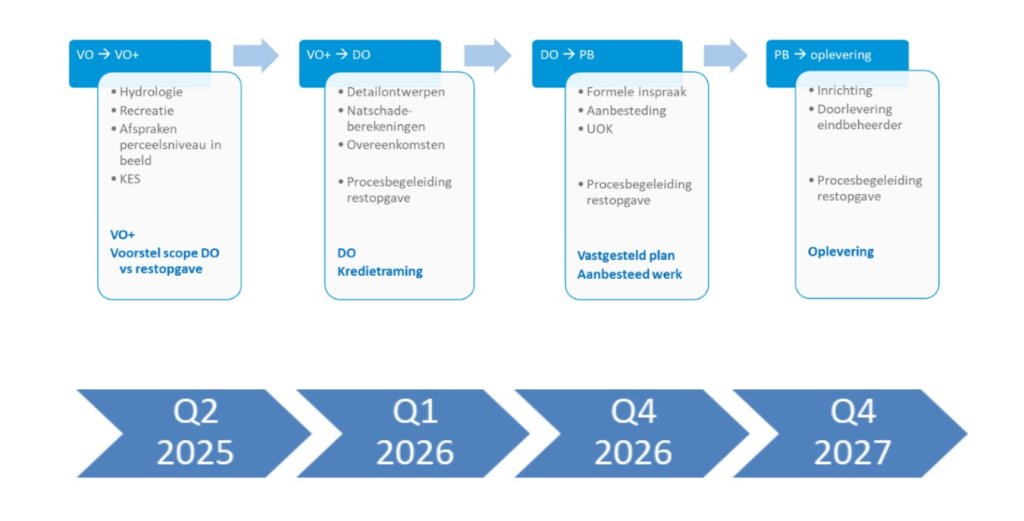 VO → VO+

• Hydrologie
• Recreatie
• Afspraken perceelsniveau in beeld
• KES

VO+
Voorstel scope DO vs restopgave

VO+ → DO

• Detailontwerpen
• Natschadeberekeningen
• Overeenkomsten

• Procesbegeleiding restopgave

DO
Kredietraming

DO → PB

• Formele inspraak
• Aanbesteding
• UOK

• Procesbegeleiding restopgave

Vastgesteld plan
Aanbesteed werk

PB → oplevering

• Inrichting
• Doorlevering eindbeheerder

• Procesbegeleiding restopgave

Oplevering

Q2 2025

Q1 2026

Q4 2026

Q4 2027